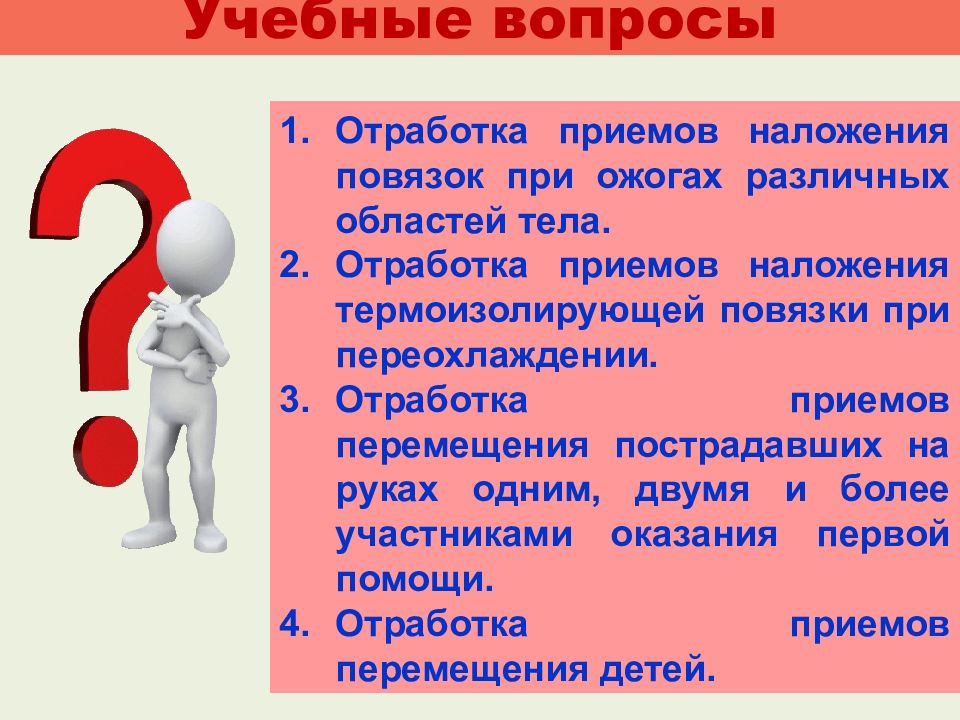 Учебные вопросы

1. Отработка приемов наложения повязок при ожогах различных областей тела.
2. Отработка приемов наложения термоизолирующей повязки при переохлаждении.
3. Отработка приемов перемещения пострадавших на руках одним, двумя и более участниками оказания первой помощи.
4. Отработка приемов перемещения детей.